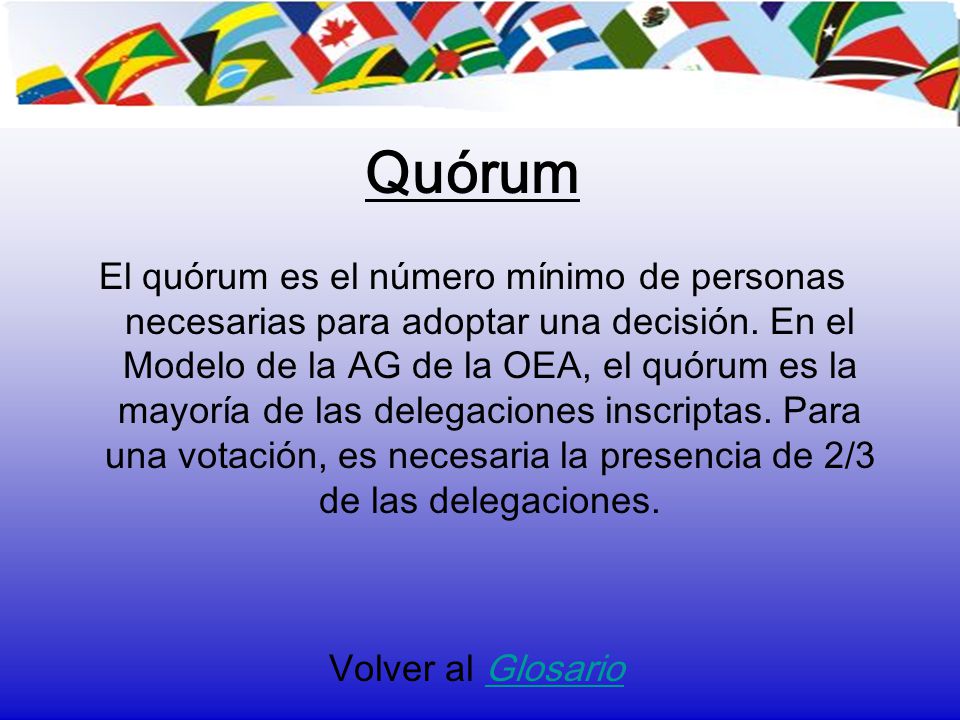 Quórum

El quórum es el número mínimo de personas necesarias para adoptar una decisión. En el Modelo de la AG de la OEA, el quórum es la mayoría de las delegaciones inscriptas. Para una votación, es necesaria la presencia de 2/3 de las delegaciones.

Volver al Glosario